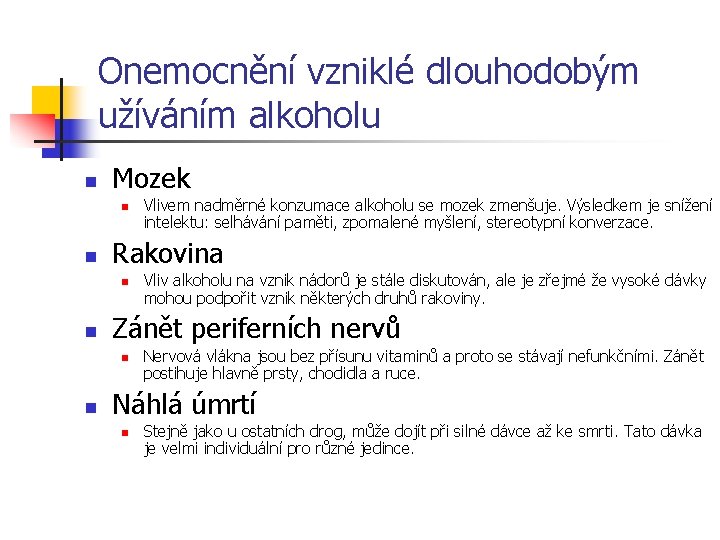 Onemocnění vzniklé dlouhodobým užíváním alkoholu

Mozek

Vlivem nadměrné konzumace alkoholu se mozek zmenšuje. Výsledkem je snížení intelektu: selhávání paměti, zpomalené myšlení, stereotypní konverzace.

Rakovina

Vliv alkoholu na vznik nádorů je stále diskutován, ale je zřejmé že vysoké dávky mohou podpořit vznik některých druhů rakoviny.

Zánět periferních nervů

Nervová vlákna jsou bez přísunu vitaminů a proto se stávají nefunkčními. Zánět postihuje hlavně prsty, chodidla a ruce.

Náhlá úmrtí

Stejně jako u ostatních drog, může dojít při silné dávce až ke smrti. Tato dávka je velmi individuální pro různé jedince.